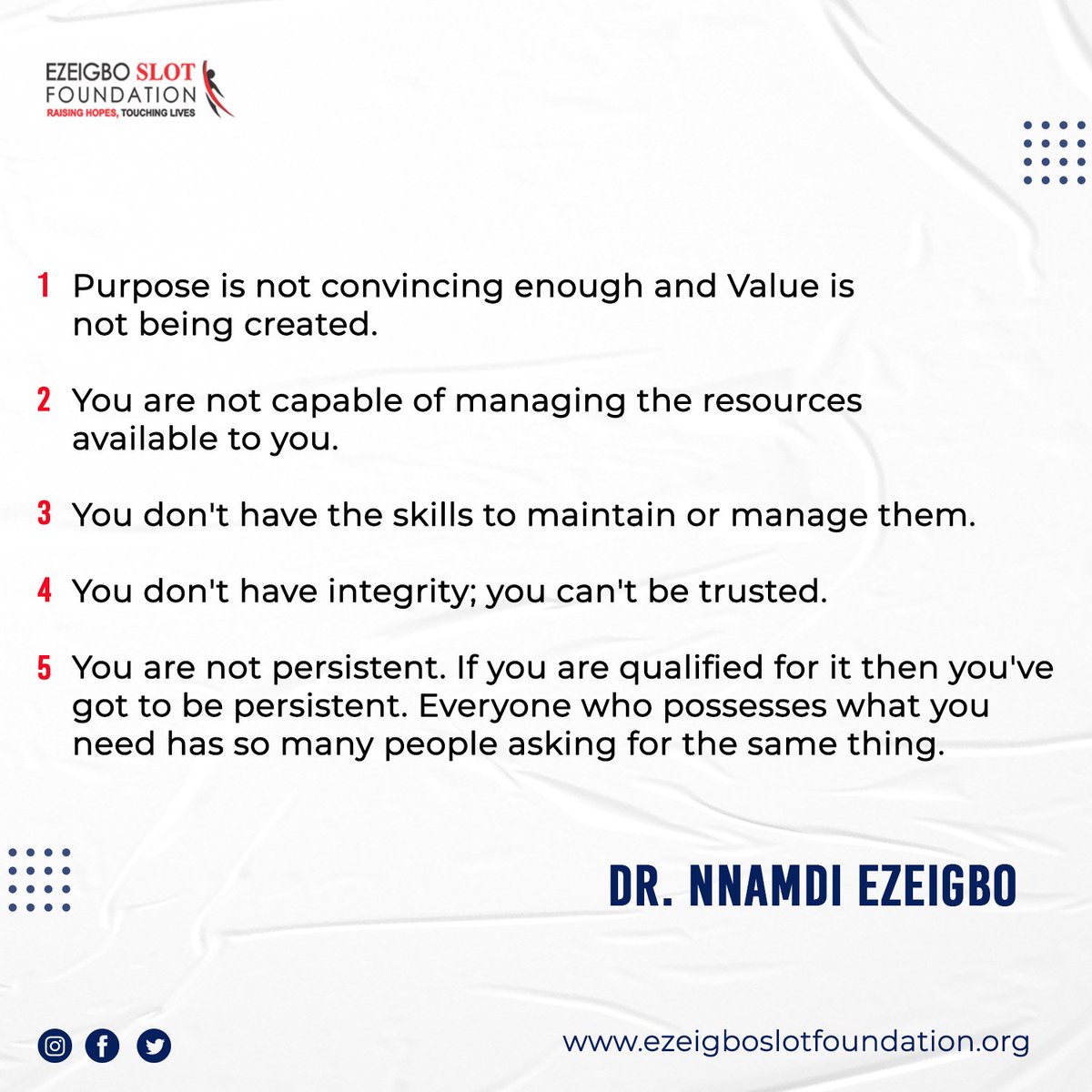 EZEIGBO SLOT FOUNDATION
RAISING HOPES, TOUCHING LIVES

1 Purpose is not convincing enough and Value is not being created.

2 You are not capable of managing the resources available to you.

3 You don't have the skills to maintain or manage them.

4 You don't have integrity; you can't be trusted.

5 You are not persistent. If you are qualified for it then you've got to be persistent. Everyone who possesses what you need has so many people asking for the same thing.

DR. NNAMDI EZEIGBO

www.ezeigboslotfoundation.org